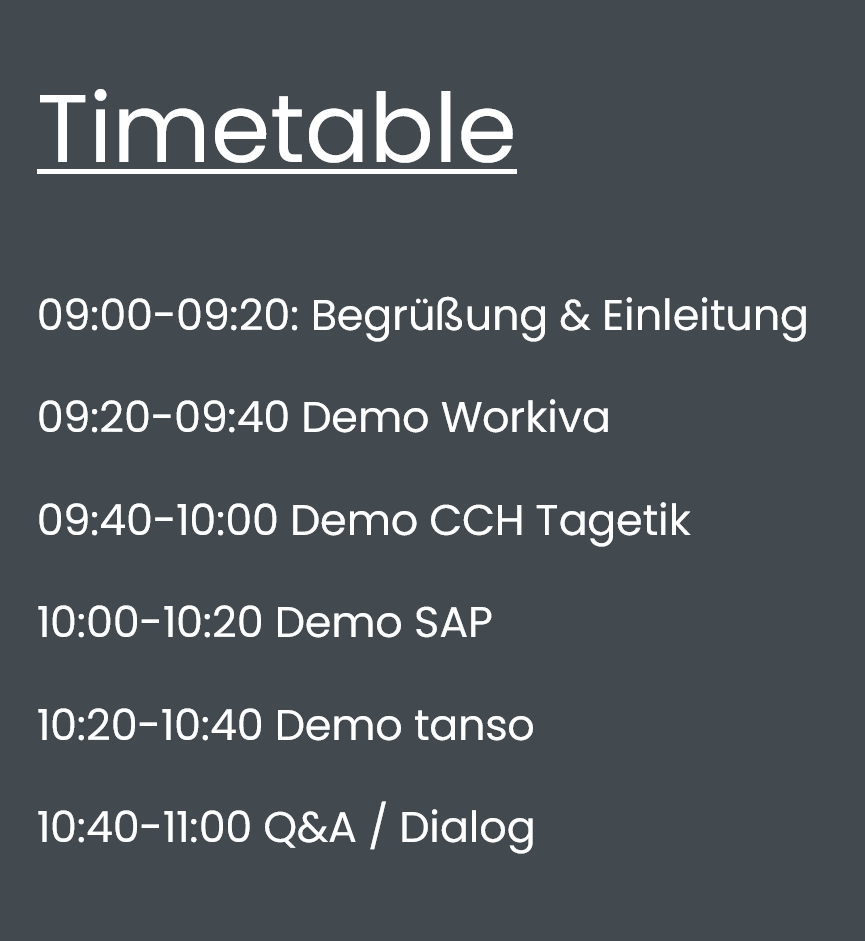 Timetable

09:00-09:20: Begrüßung & Einleitung

09:20-09:40 Demo Workiva

09:40-10:00 Demo CCH Tagetik

10:00-10:20 Demo SAP

10:20-10:40 Demo tanso

10:40-11:00 Q&A / Dialog